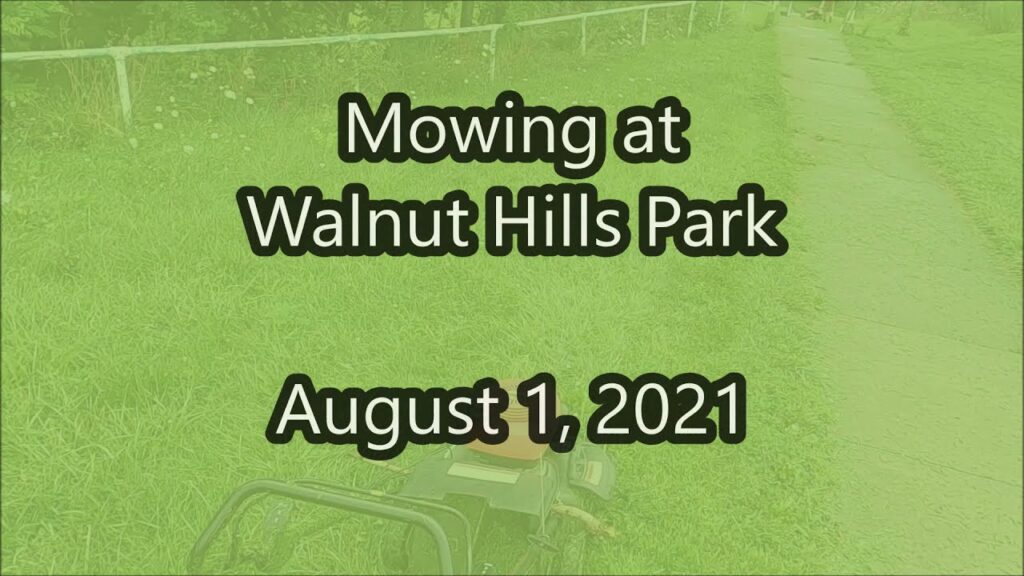 Mowing at
Walnut Hills Park

August 1, 2021